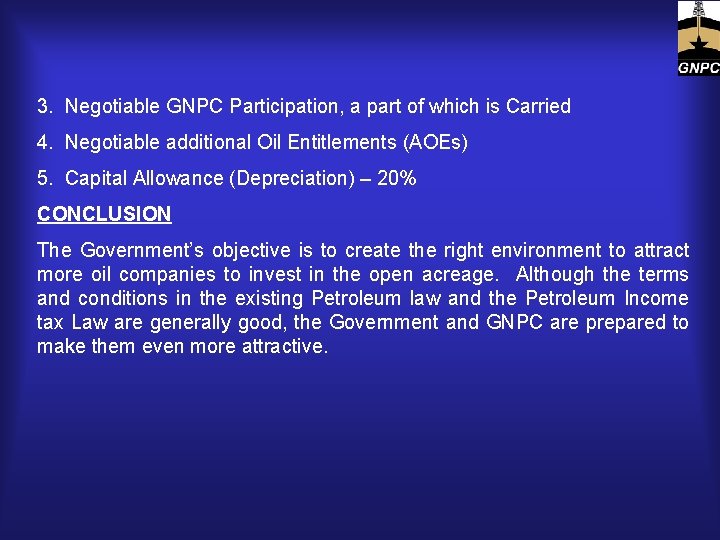 GNPC

3. Negotiable GNPC Participation, a part of which is Carried

4. Negotiable additional Oil Entitlements (AOEs)

5. Capital Allowance (Depreciation) – 20%

CONCLUSION

The Government's objective is to create the right environment to attract more oil companies to invest in the open acreage. Although the terms and conditions in the existing Petroleum law and the Petroleum Income tax Law are generally good, the Government and GNPC are prepared to make them even more attractive.